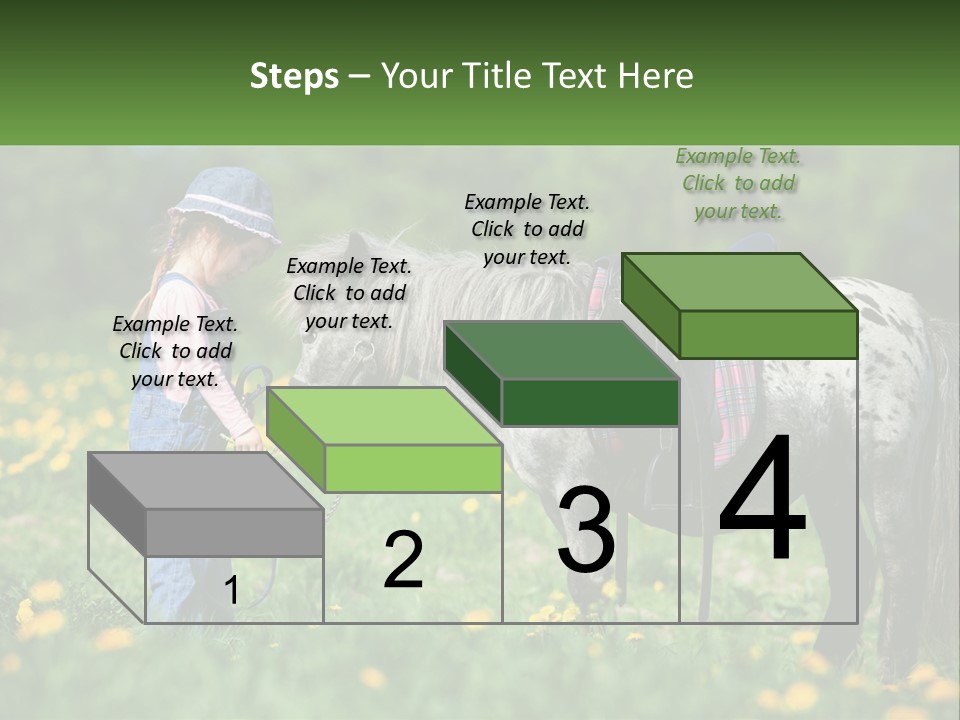 Steps – Your Title Text Here

Example Text. Click to add your text.

Example Text. Click to add your text.

Example Text. Click to add your text.

Example Text. Click to add your text.

1

2

3

4